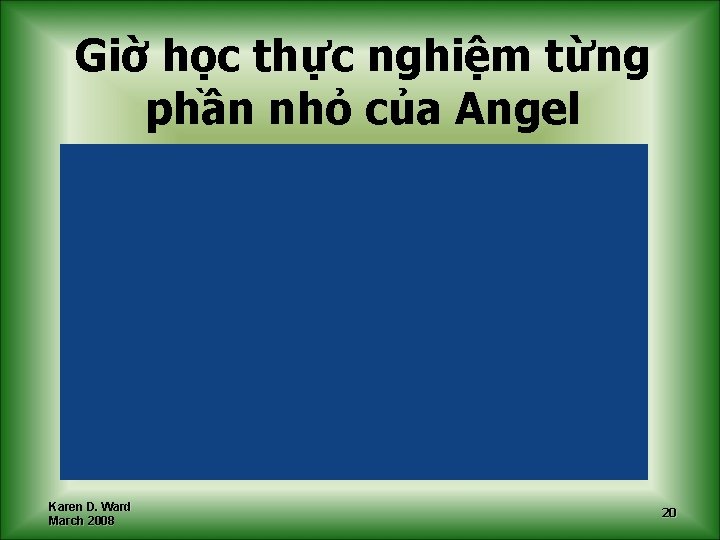 Giờ học thực nghiệm từng phần nhỏ của Angel

Karen D. Ward
March 2008

20